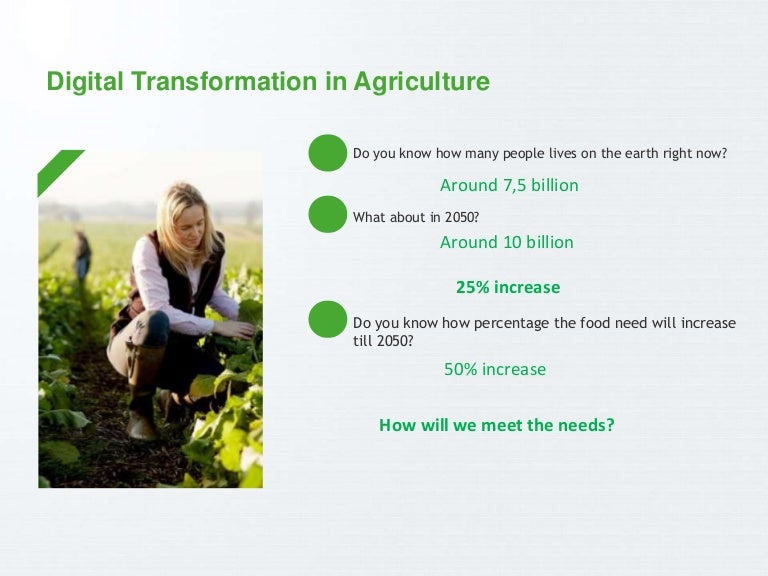 Digital Transformation in Agriculture

Do you know how many people lives on the earth right now?

Around 7,5 billion

What about in 2050?

Around 10 billion

25% increase

Do you know how percentage the food need will increase till 2050?

50% increase

How will we meet the needs?